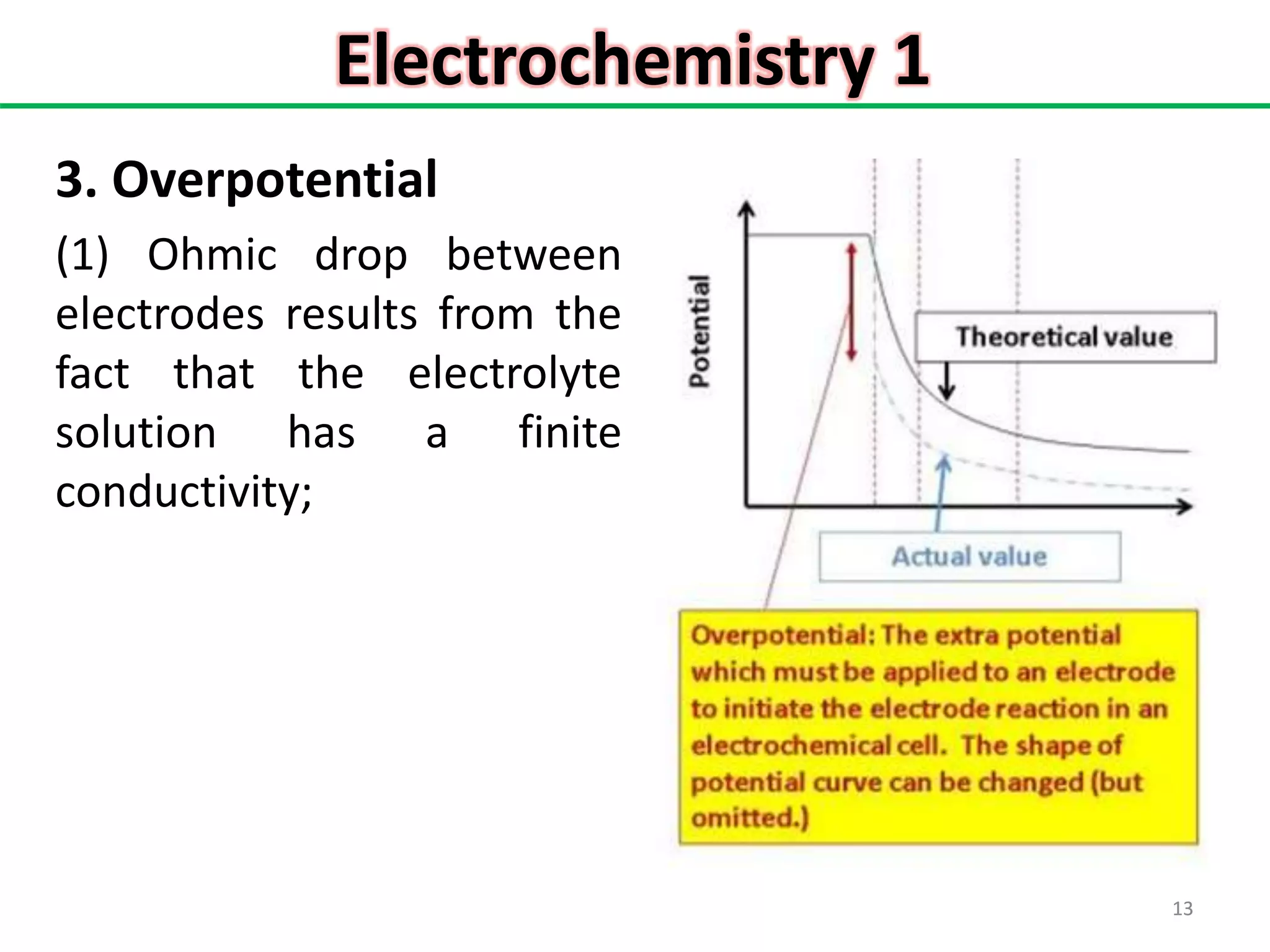 Electrochemistry 1

3. Overpotential

(1) Ohmic drop between electrodes results from the fact that the electrolyte solution has a finite conductivity;

Potential

Theoretical value

Actual value

Overpotential: The extra potential which must be applied to an electrode to initiate the electrode reaction in an electrochemical cell. The shape of potential curve can be changed (but omitted.)

13